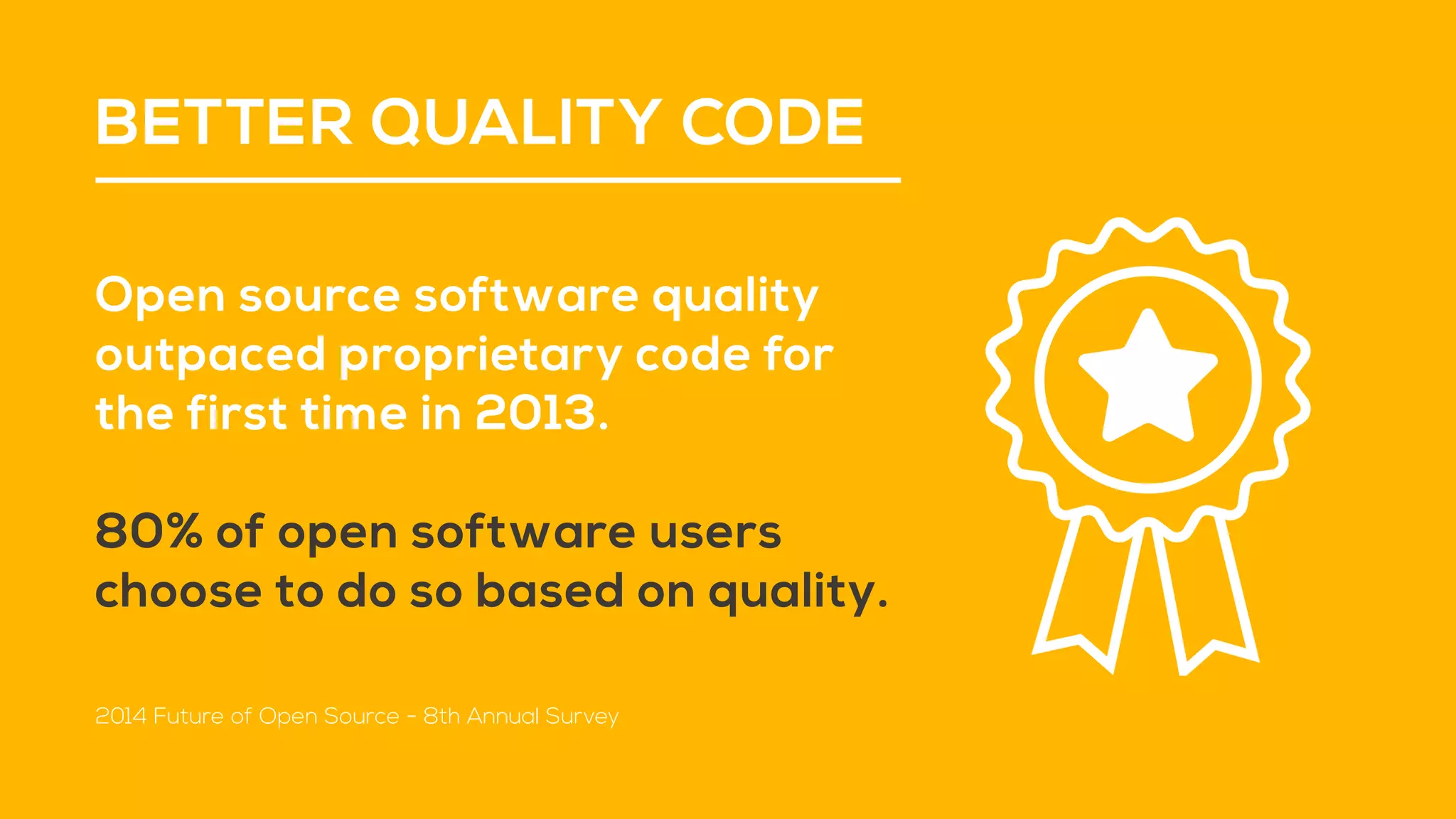 BETTER QUALITY CODE

Open source software quality outpaced proprietary code for the first time in 2013.

80% of open software users choose to do so based on quality.

2014 Future of Open Source - 8th Annual Survey